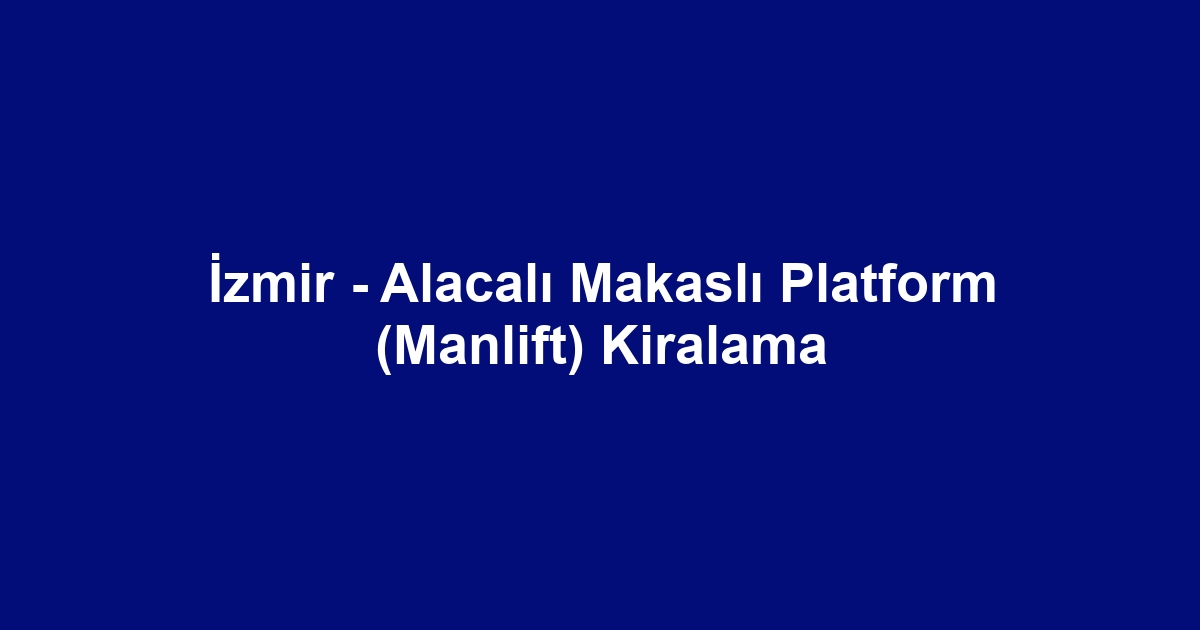 İzmir - Alacalı Makaslı Platform (Manlift) Kiralama